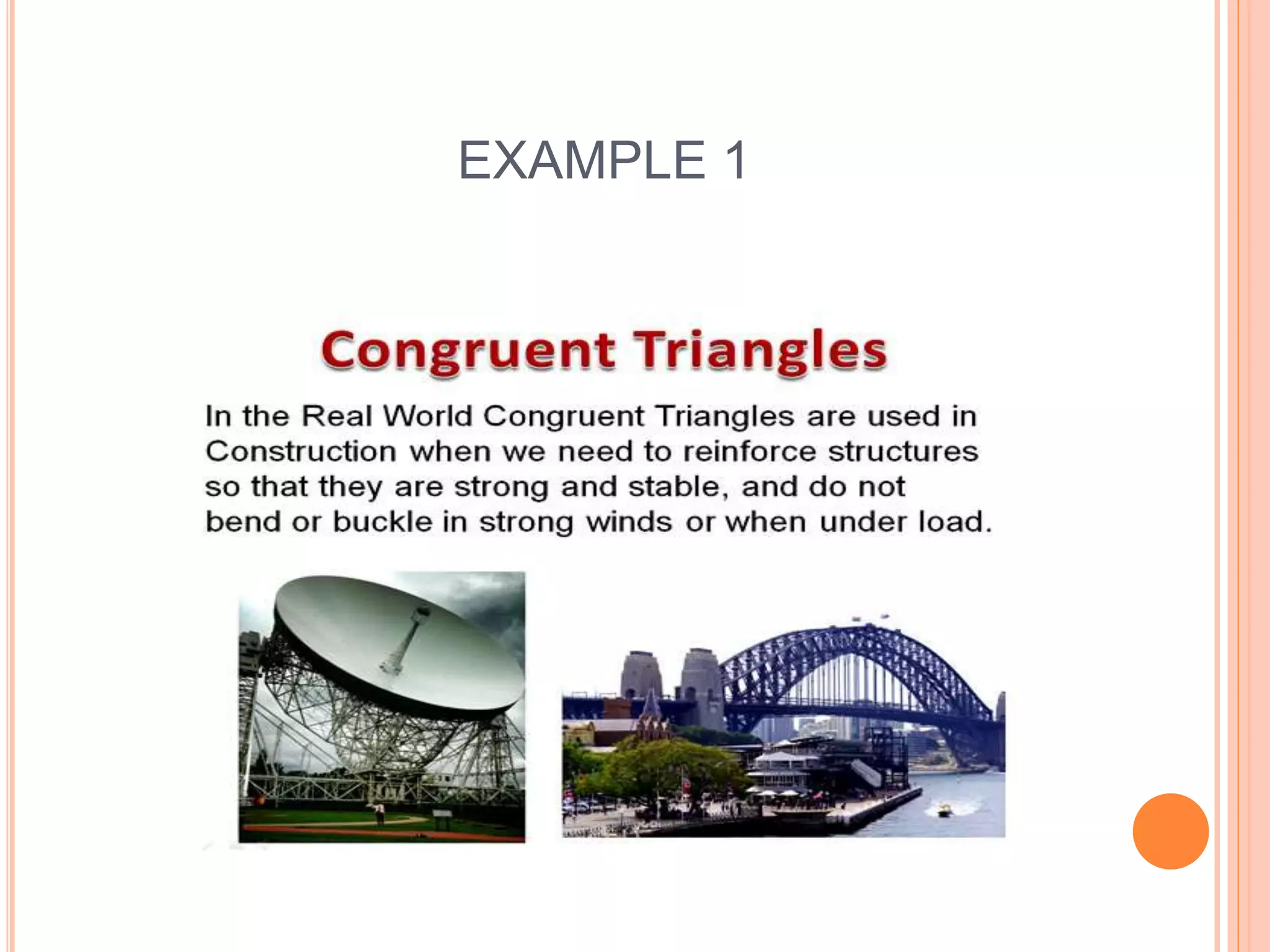 EXAMPLE 1

Congruent Triangles

In the Real World Congruent Triangles are used in Construction when we need to reinforce structures so that they are strong and stable, and do not bend or buckle in strong winds or when under load.